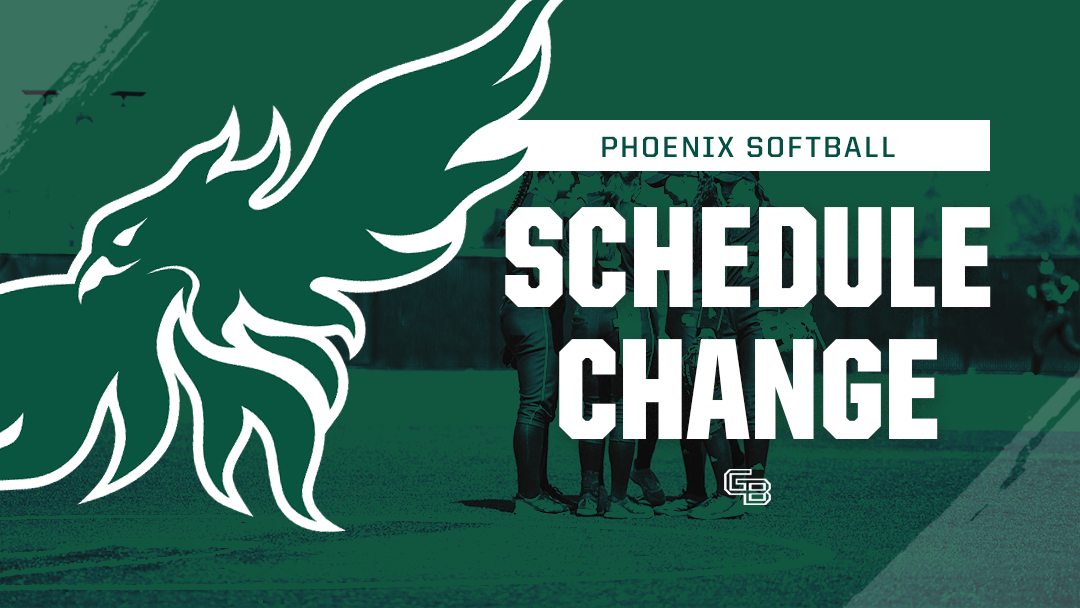 PHOENIX SOFTBALL

SCHEDULE CHANGE

GB